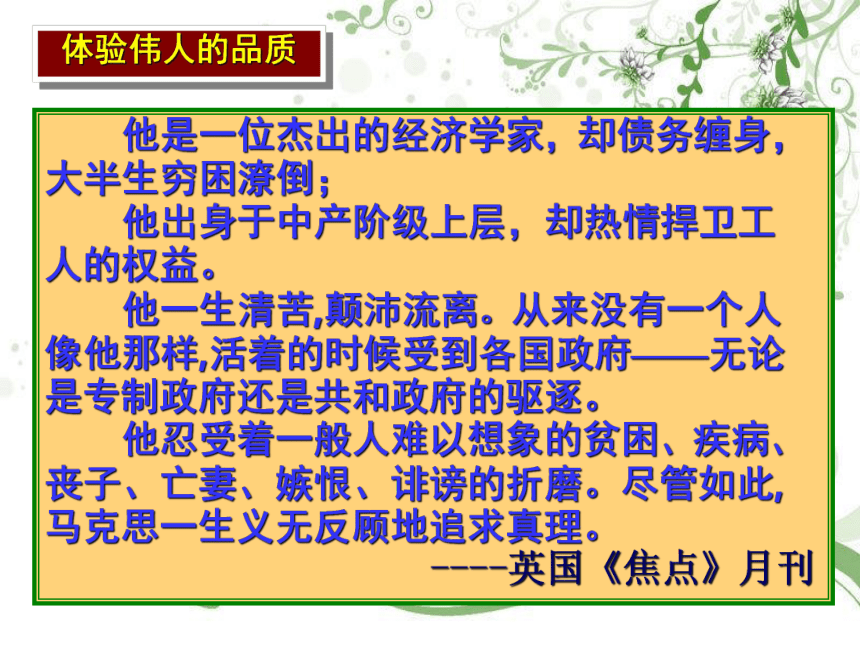 体验伟人的品质

他是一位杰出的经济学家，却债务缠身，大半生穷困潦倒；

他出身于中产阶级上层，却热情捍卫工人的权益。

他一生清苦,颠沛流离。从来没有一个人像他那样,活着的时候受到各国政府——无论是专制政府还是共和政府的驱逐。

他忍受着一般人难以想象的贫困、疾病、丧子、亡妻、嫉恨、诽谤的折磨。尽管如此,马克思一生义无反顾地追求真理。

----英国《焦点》月刊